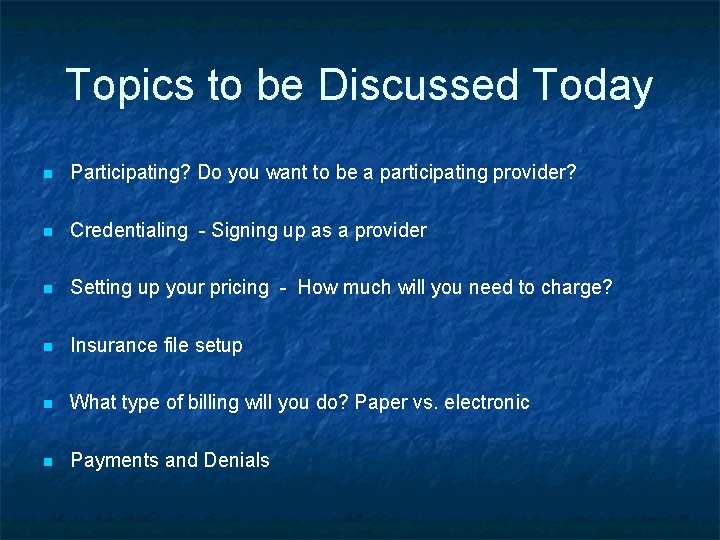 Topics to be Discussed Today

- Participating? Do you want to be a participating provider?
- Credentialing - Signing up as a provider
- Setting up your pricing - How much will you need to charge?
- Insurance file setup
- What type of billing will you do? Paper vs. electronic
- Payments and Denials